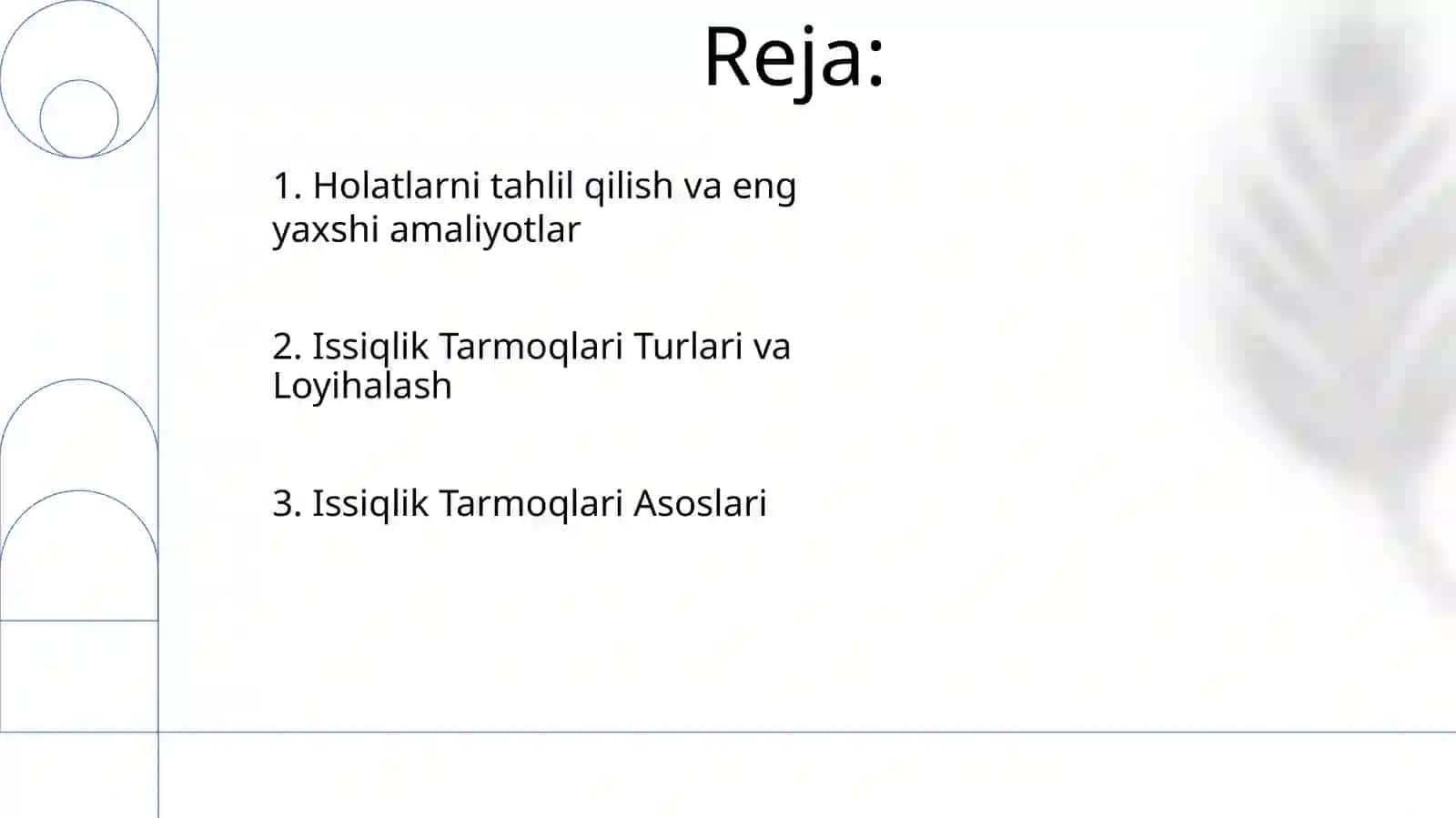 Reja:

1. Holatlarni tahlil qilish va eng yaxshi amaliyotlar

2. Issiqlik Tarmoqlari Turlari va Loyihalash

3. Issiqlik Tarmoqlari Asoslari